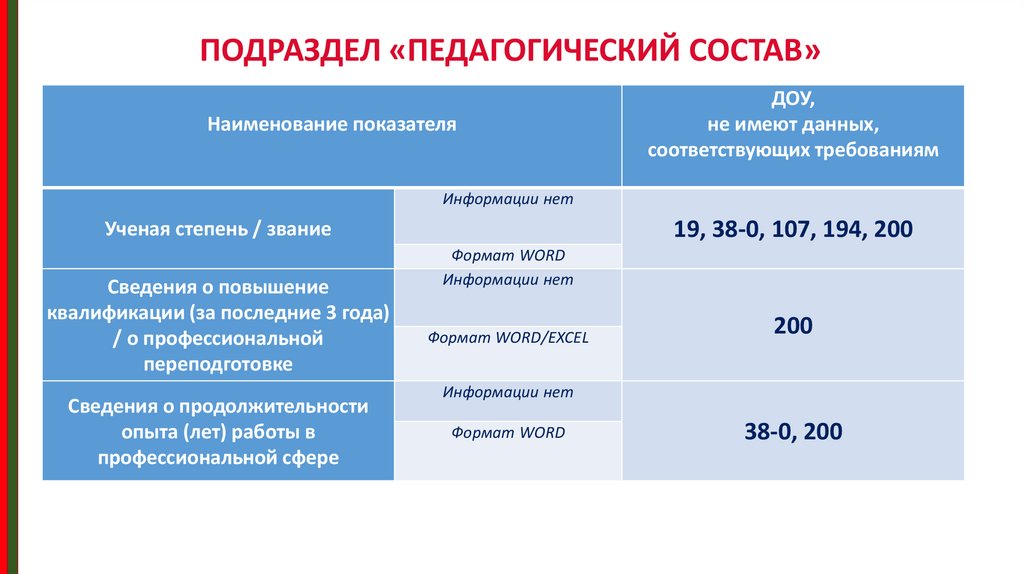 ПОДРАЗДЕЛ «ПЕДАГОГИЧЕСКИЙ СОСТАВ»

| Наименование показателя | | ДОУ, не имеют данных, соответствующих требованиям |
|---|---|---|
| Ученая степень / звание | Информации нет | 19, 38-0, 107, 194, 200 |
| | Формат WORD | |
| Сведения о повышение квалификации (за последние 3 года) / о профессиональной переподготовке | Информации нет | 200 |
| | Формат WORD/EXCEL | |
| Сведения о продолжительности опыта (лет) работы в профессиональной сфере | Информации нет | 38-0, 200 |
| | Формат WORD | |